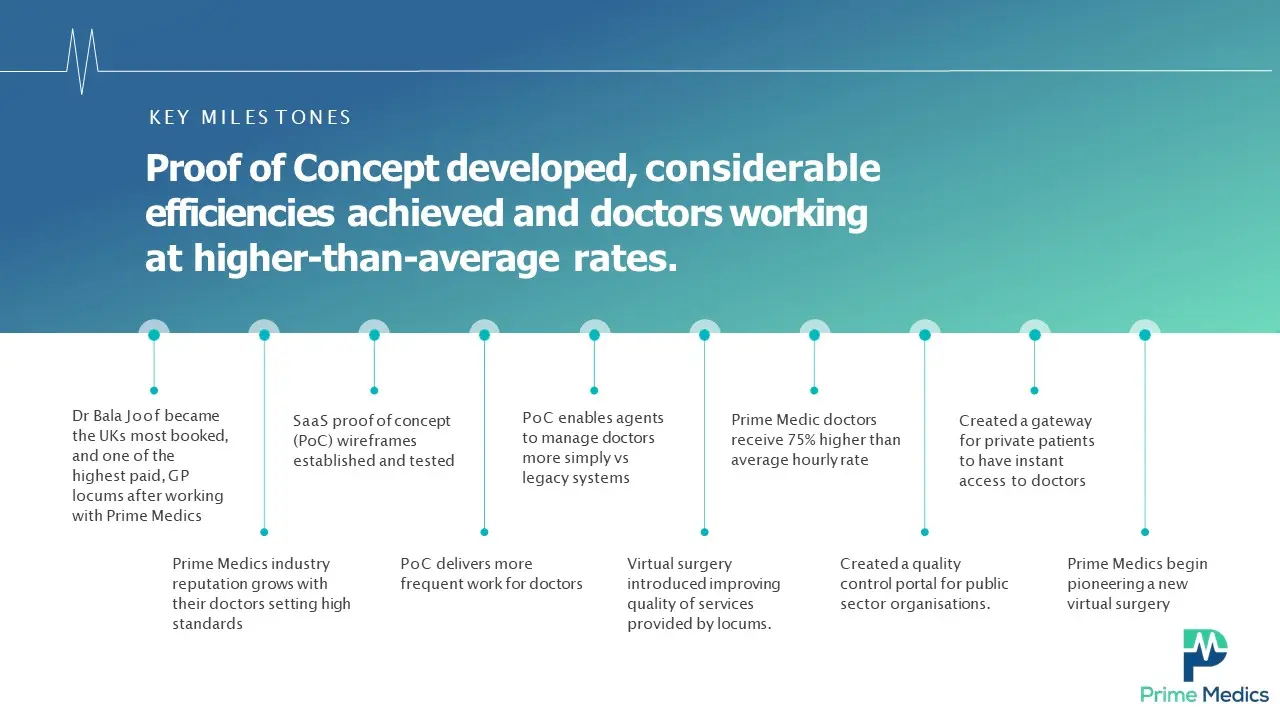 KEY MILESTONES

Proof of Concept developed, considerable efficiencies achieved and doctors working at higher-than-average rates.

Dr Bala Joof became the UKs most booked, and one of the highest paid, GP locums after working with Prime Medics

Prime Medics industry reputation grows with their doctors setting high standards

SaaS proof of concept (PoC) wireframes established and tested

PoC delivers more frequent work for doctors

PoC enables agents to manage doctors more simply vs legacy systems

Virtual surgery introduced improving quality of services provided by locums.

Prime Medic doctors receive 75% higher than average hourly rate

Created a quality control portal for public sector organisations.

Created a gateway for private patients to have instant access to doctors

Prime Medics begin pioneering a new virtual surgery

Prime Medics